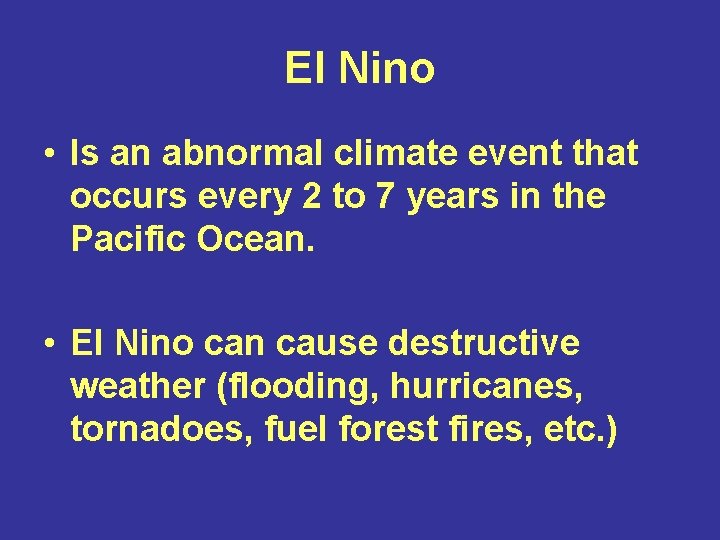 El Nino

• Is an abnormal climate event that occurs every 2 to 7 years in the Pacific Ocean.

• El Nino can cause destructive weather (flooding, hurricanes, tornadoes, fuel forest fires, etc.)